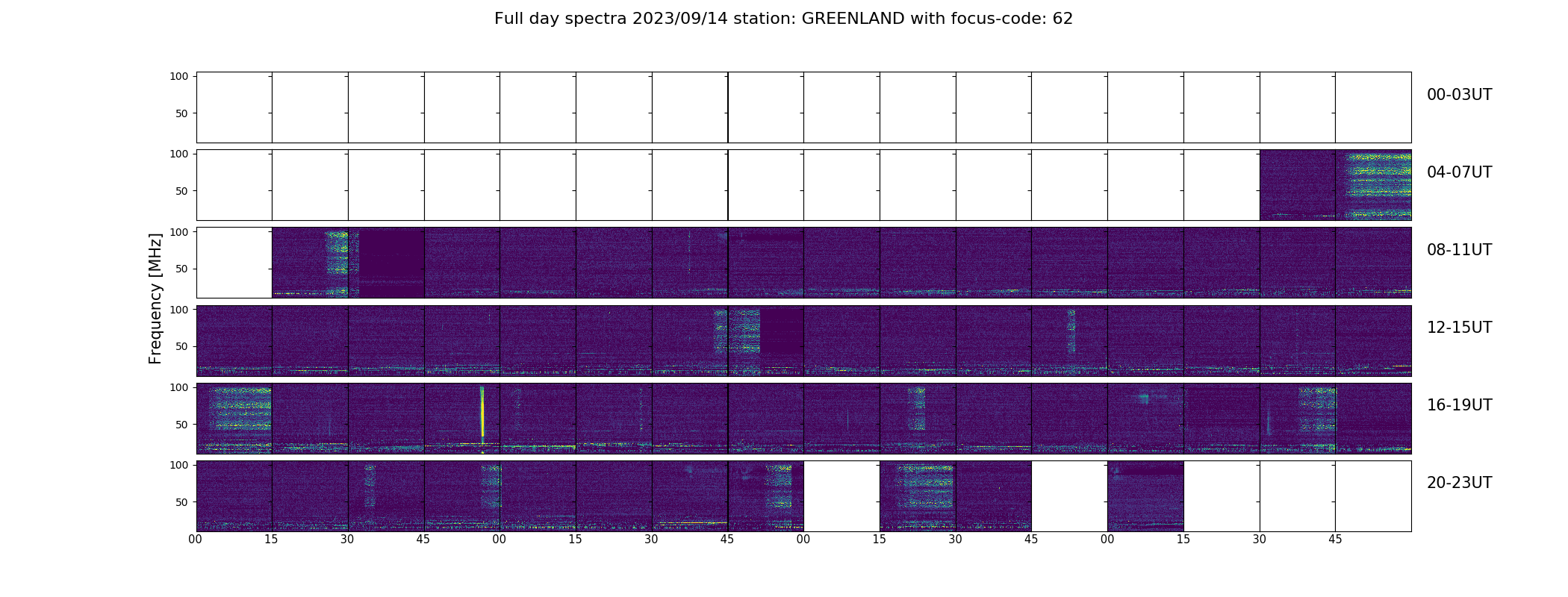 Full day spectra 2023/09/14 station: GREENLAND with focus-code: 62

Frequency [MHz]

100
50
00-03UT

100
50
04-07UT

100
50
08-11UT

100
50
12-15UT

100
50
16-19UT

100
50
20-23UT

00 15 30 45 00 15 30 45 00 15 30 45 00 15 30 45